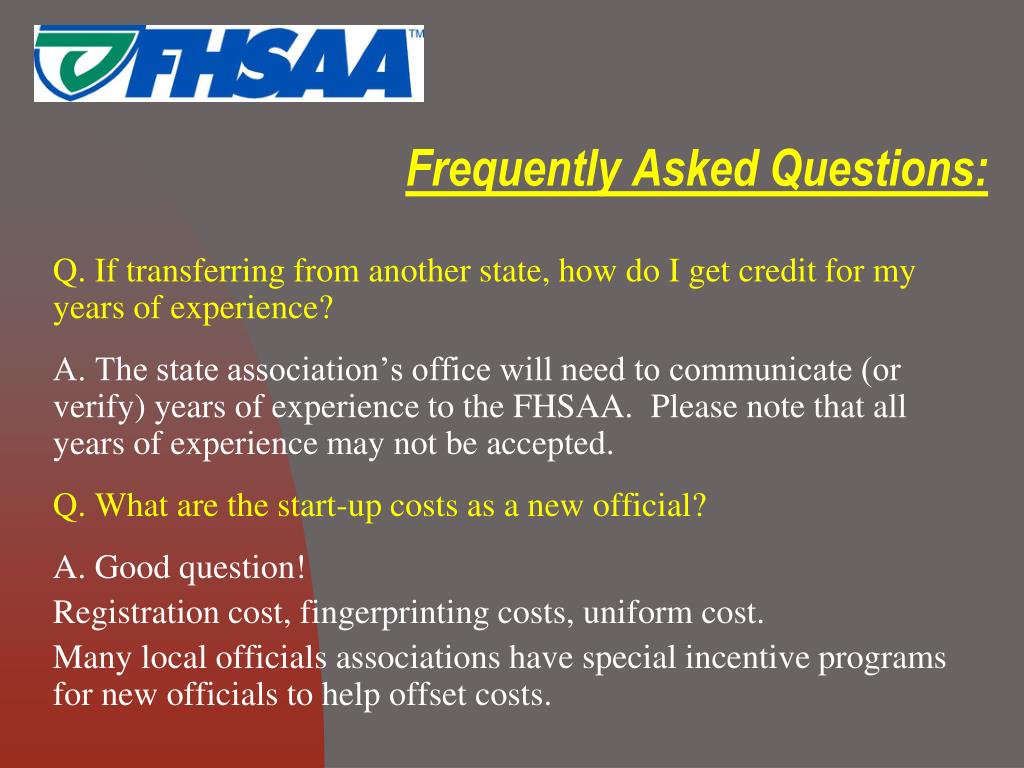 FHSAA™

Frequently Asked Questions:

Q. If transferring from another state, how do I get credit for my years of experience?

A. The state association’s office will need to communicate (or verify) years of experience to the FHSAA. Please note that all years of experience may not be accepted.

Q. What are the start-up costs as a new official?

A. Good question!

Registration cost, fingerprinting costs, uniform cost.

Many local officials associations have special incentive programs for new officials to help offset costs.